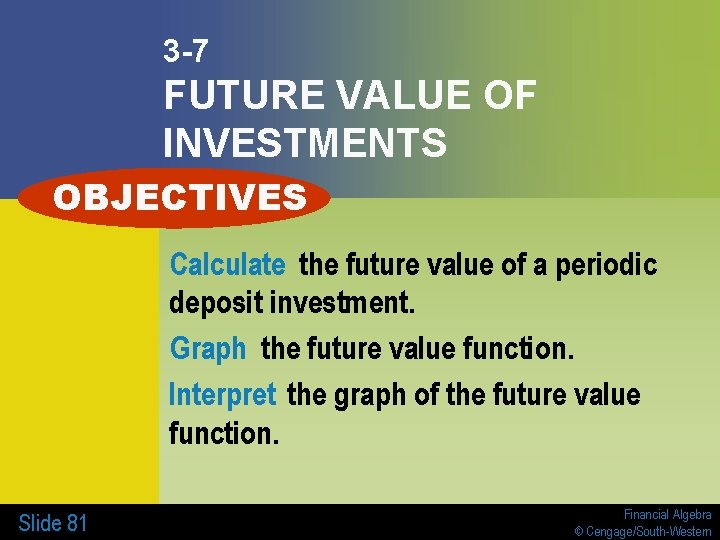 3-7
FUTURE VALUE OF INVESTMENTS

OBJECTIVES

Calculate the future value of a periodic deposit investment.

Graph the future value function.

Interpret the graph of the future value function.

Slide 81

Financial Algebra
© Cengage/South-Western